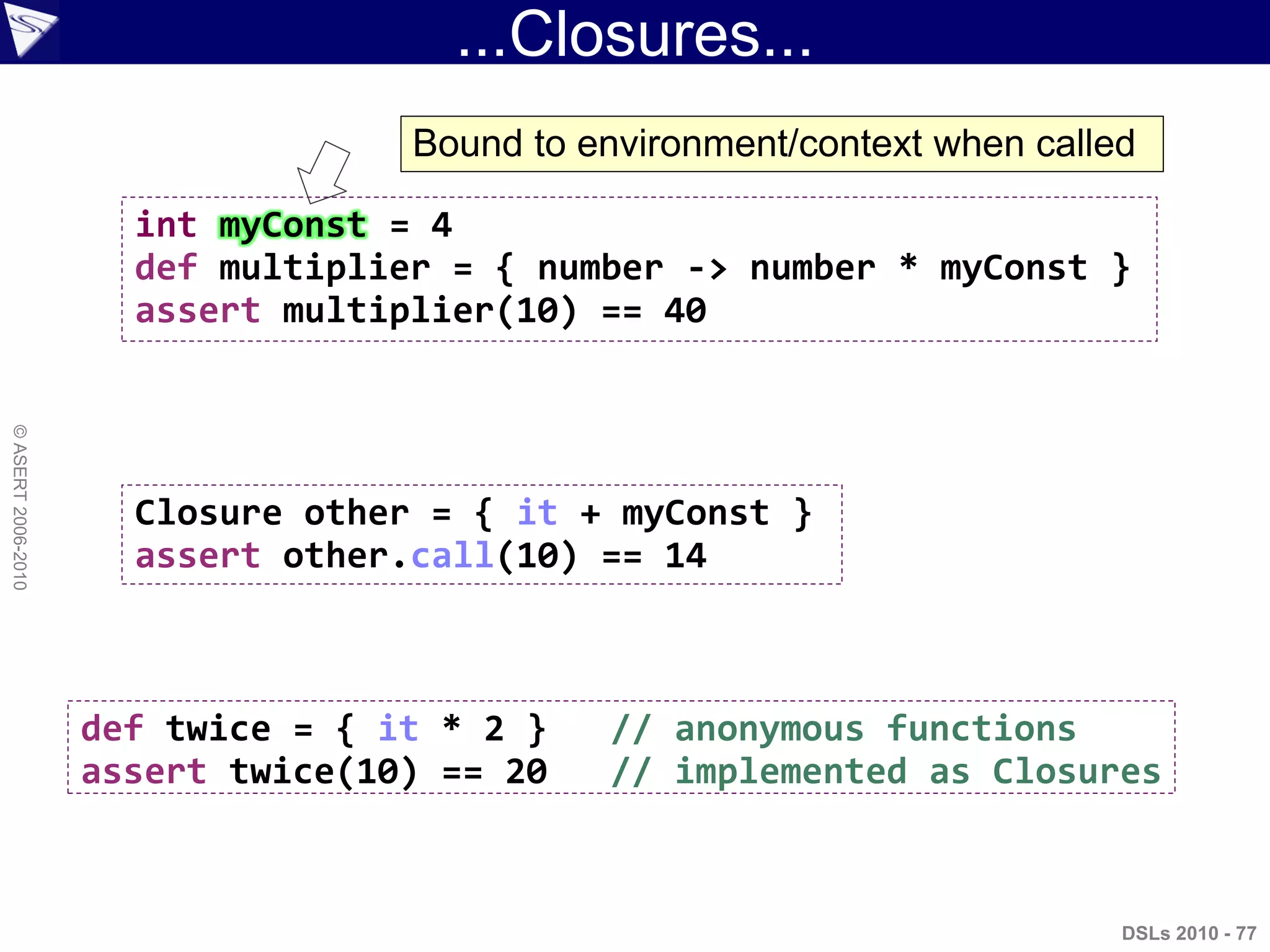 ...Closures...

Bound to environment/context when called

int myConst = 4
def multiplier = { number -> number * myConst }
assert multiplier(10) == 40

© ASERT 2006-2010

Closure other = { it + myConst }
assert other.call(10) == 14

def twice = { it * 2 }   // anonymous functions
assert twice(10) == 20   // implemented as Closures

DSLs 2010 - 77